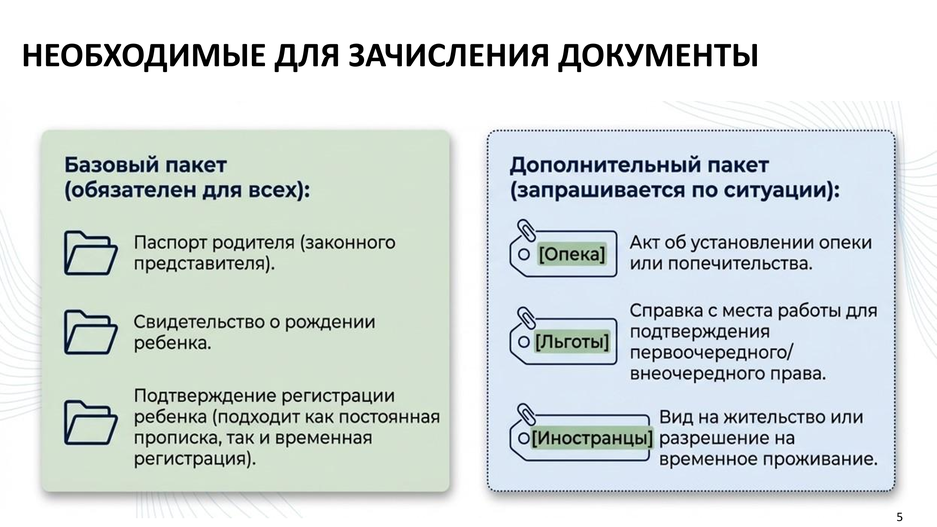 НЕОБХОДИМЫЕ ДЛЯ ЗАЧИСЛЕНИЯ ДОКУМЕНТЫ

Базовый пакет (обязателен для всех):

Паспорт родителя (законного представителя).

Свидетельство о рождении ребенка.

Подтверждение регистрации ребенка (подходит как постоянная прописка, так и временная регистрация).

Дополнительный пакет (запрашивается по ситуации):

[Опека] Акт об установлении опеки или попечительства.

[Льготы] Справка с места работы для подтверждения первоочередного/ внеочередного права.

[Иностранцы] Вид на жительство или разрешение на временное проживание.

5